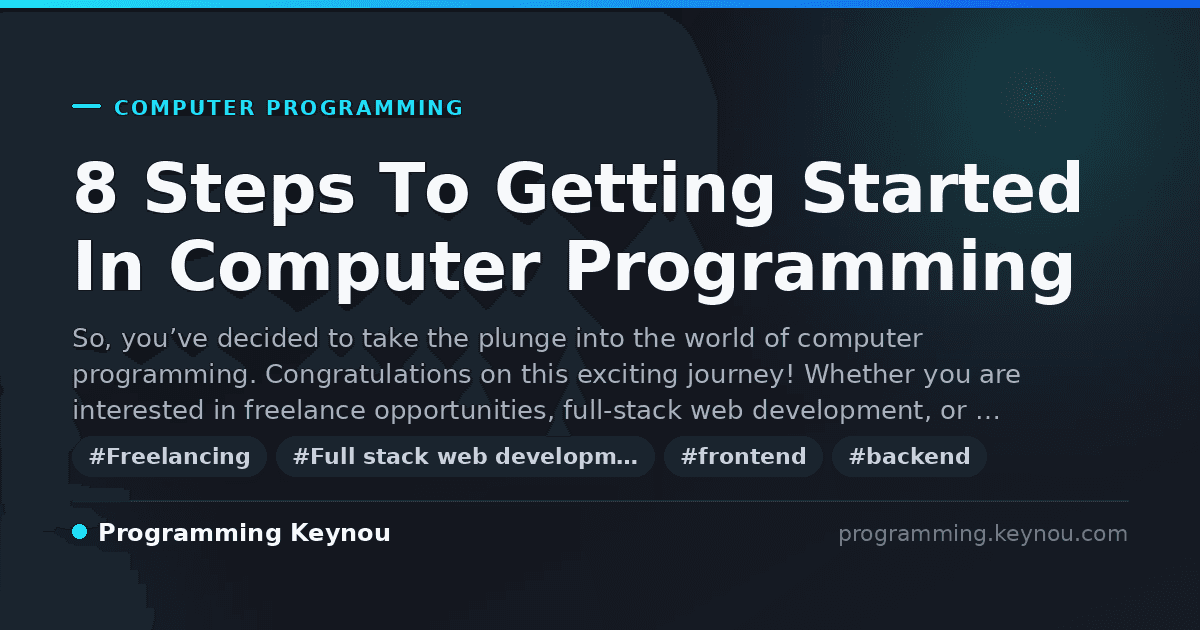 COMPUTER PROGRAMMING

8 Steps To Getting Started In Computer Programming

So, you’ve decided to take the plunge into the world of computer programming. Congratulations on this exciting journey! Whether you are interested in freelance opportunities, full-stack web development, or …

#Freelancing #Full stack web developm… #frontend #backend

Programming Keynou

programming.keynou.com